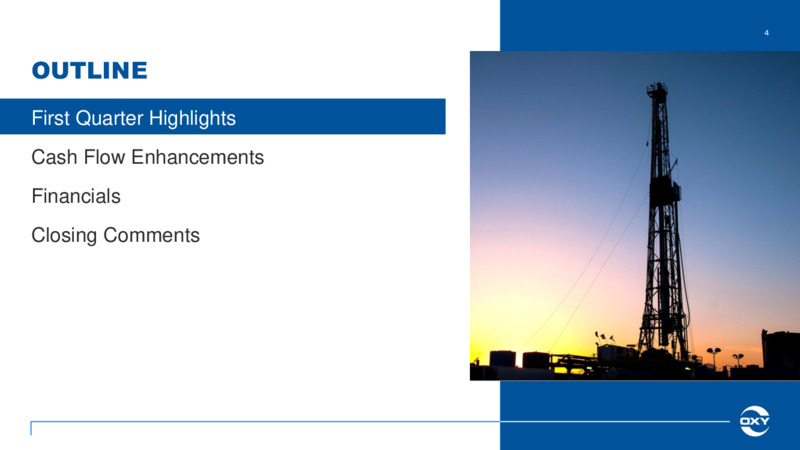 4

OUTLINE

First Quarter Highlights

Cash Flow Enhancements

Financials

Closing Comments

OXY